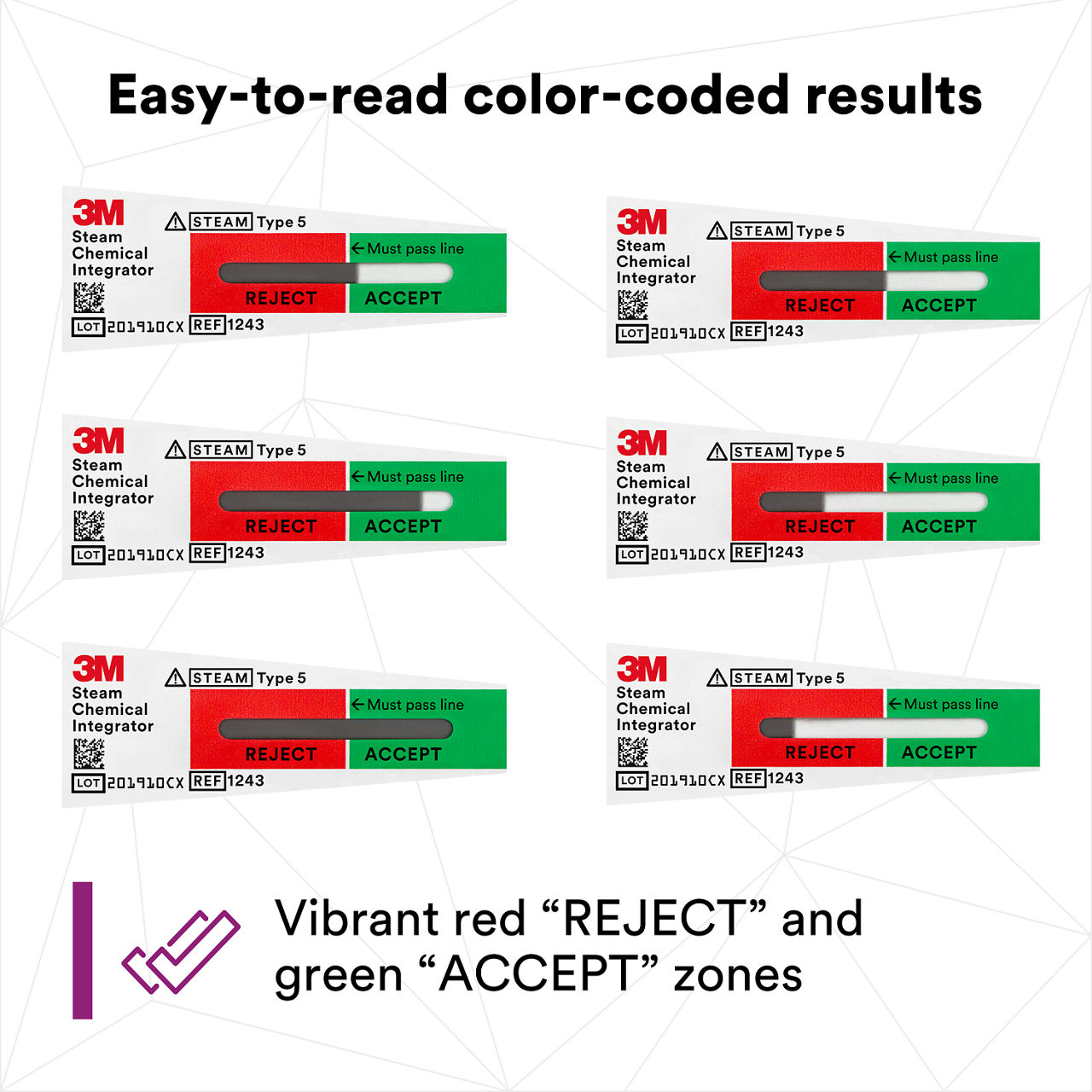 Easy-to-read color-coded results

3M
Steam Chemical Integrator
STEAM Type 5
← Must pass line
REJECT
ACCEPT
LOT 201910CX REF 1243

3M
Steam Chemical Integrator
STEAM Type 5
← Must pass line
REJECT
ACCEPT
LOT 201910CX REF 1243

3M
Steam Chemical Integrator
STEAM Type 5
← Must pass line
REJECT
ACCEPT
LOT 201910CX REF 1243

3M
Steam Chemical Integrator
STEAM Type 5
← Must pass line
REJECT
ACCEPT
LOT 201910CX REF 1243

3M
Steam Chemical Integrator
STEAM Type 5
← Must pass line
REJECT
ACCEPT
LOT 201910CX REF 1243

3M
Steam Chemical Integrator
STEAM Type 5
← Must pass line
REJECT
ACCEPT
LOT 201910CX REF 1243

Vibrant red “REJECT” and green “ACCEPT” zones